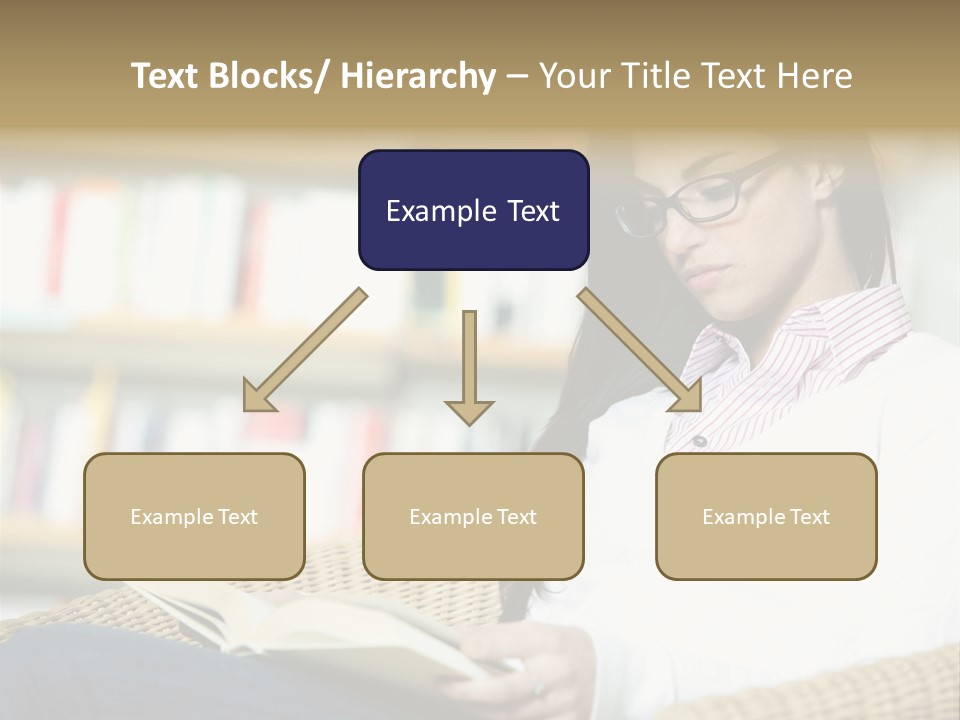 Text Blocks/ Hierarchy – Your Title Text Here

Example Text

Example Text

Example Text

Example Text